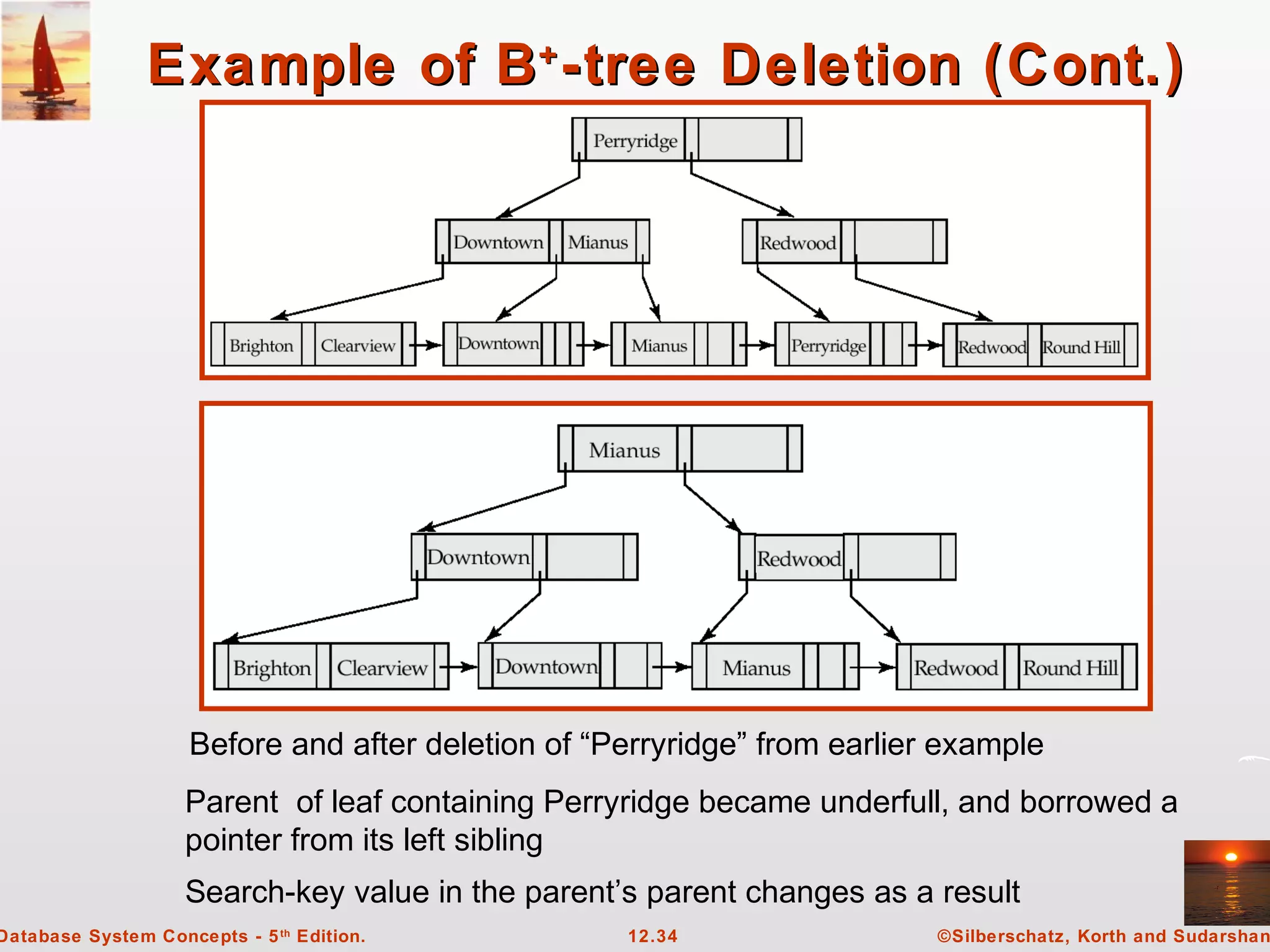 Example of B$^+$-tree Deletion (Cont.)

Perryridge

Downtown Mianus

Redwood

Brighton Clearview

Downtown

Mianus

Perryridge

Redwood Round Hill

Mianus

Downtown

Redwood

Brighton Clearview

Downtown

Mianus

Redwood Round Hill

Before and after deletion of “Perryridge” from earlier example

Parent of leaf containing Perryridge became underfull, and borrowed a pointer from its left sibling

Search-key value in the parent’s parent changes as a result

Database System Concepts - 5$^{th}$ Edition.

12.34

©Silberschatz, Korth and Sudarshan